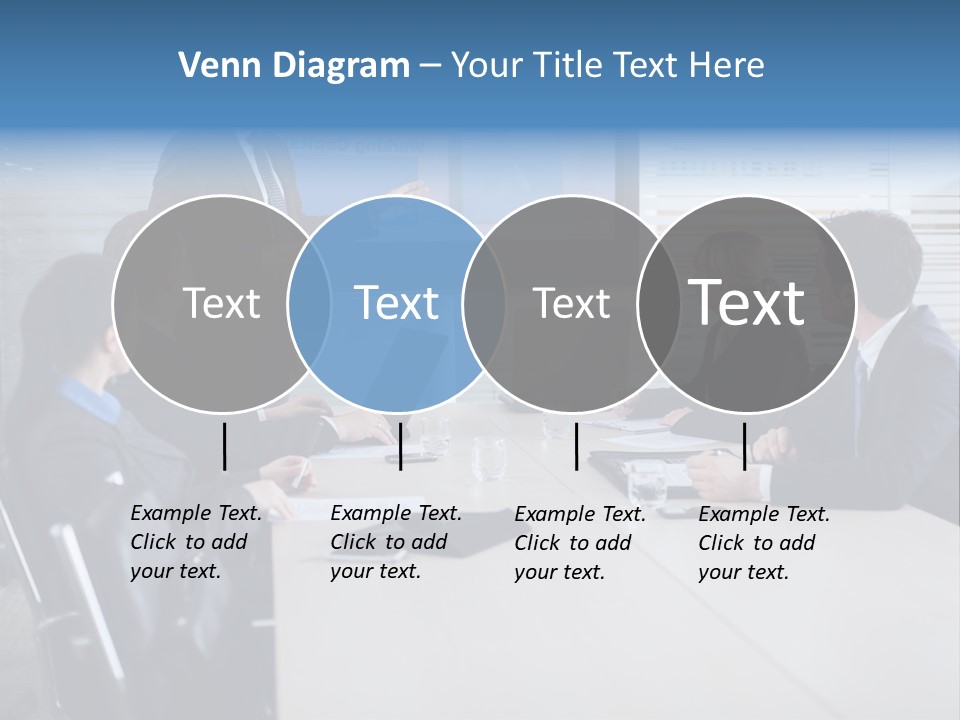 Venn Diagram – Your Title Text Here

Text

Text

Text

Text

Example Text. Click to add your text.

Example Text. Click to add your text.

Example Text. Click to add your text.

Example Text. Click to add your text.